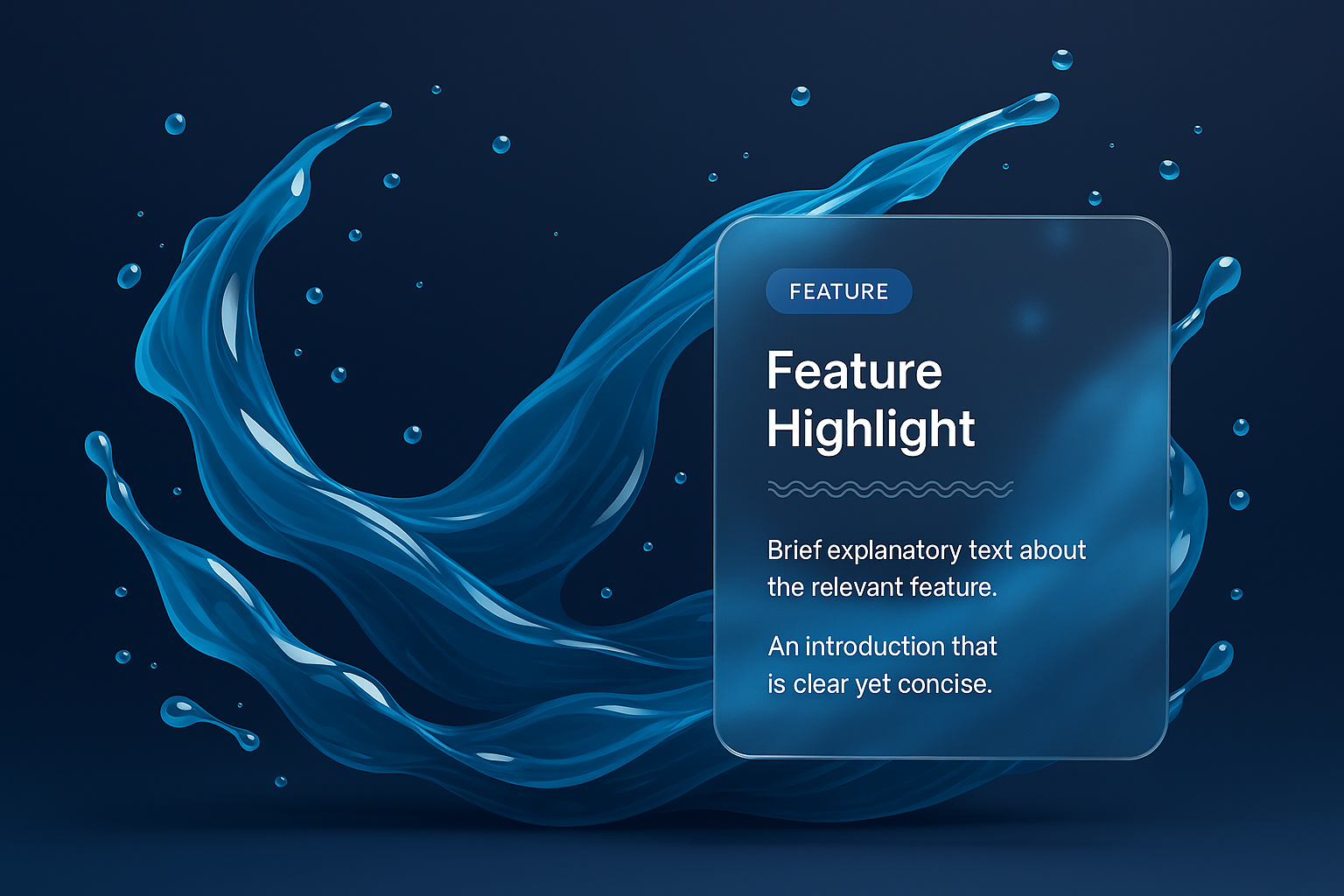 FEATURE

Feature Highlight

Brief explanatory text about the relevant feature.

An introduction that is clear yet concise.